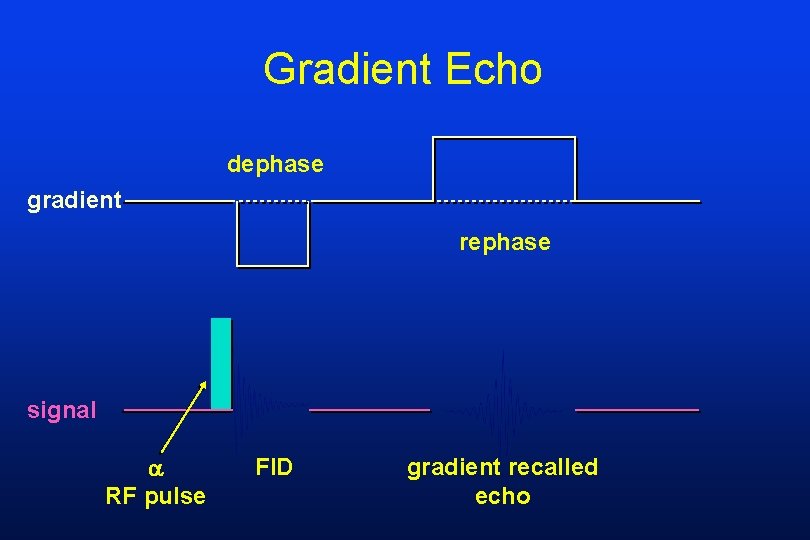 Gradient Echo

dephase

gradient

rephase

signal

$\alpha$
RF pulse

FID

gradient recalled echo